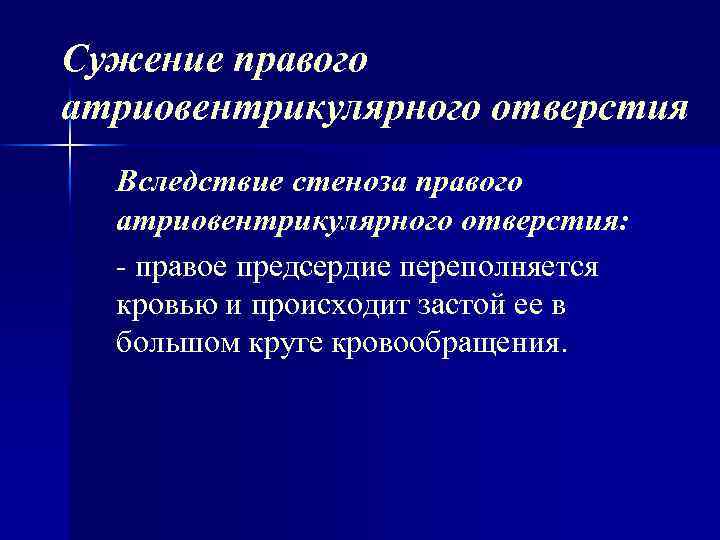 Сужение правого атриовентрикулярного отверстия

Вследствие стеноза правого атриовентрикулярного отверстия:

- правое предсердие переполняется кровью и происходит застой ее в большом круге кровообращения.